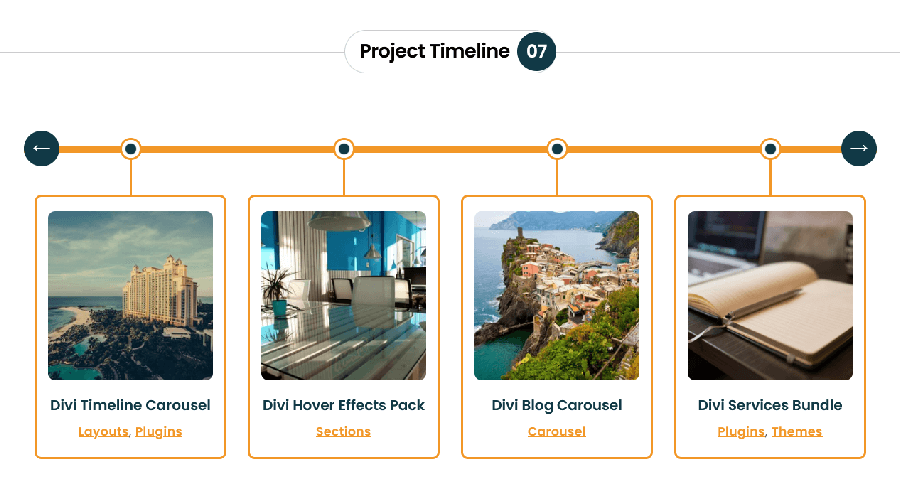 Project Timeline 07

←

→

Divi Timeline Carousel

Layouts, Plugins

Divi Hover Effects Pack

Sections

Divi Blog Carousel

Carousel

Divi Services Bundle

Plugins, Themes